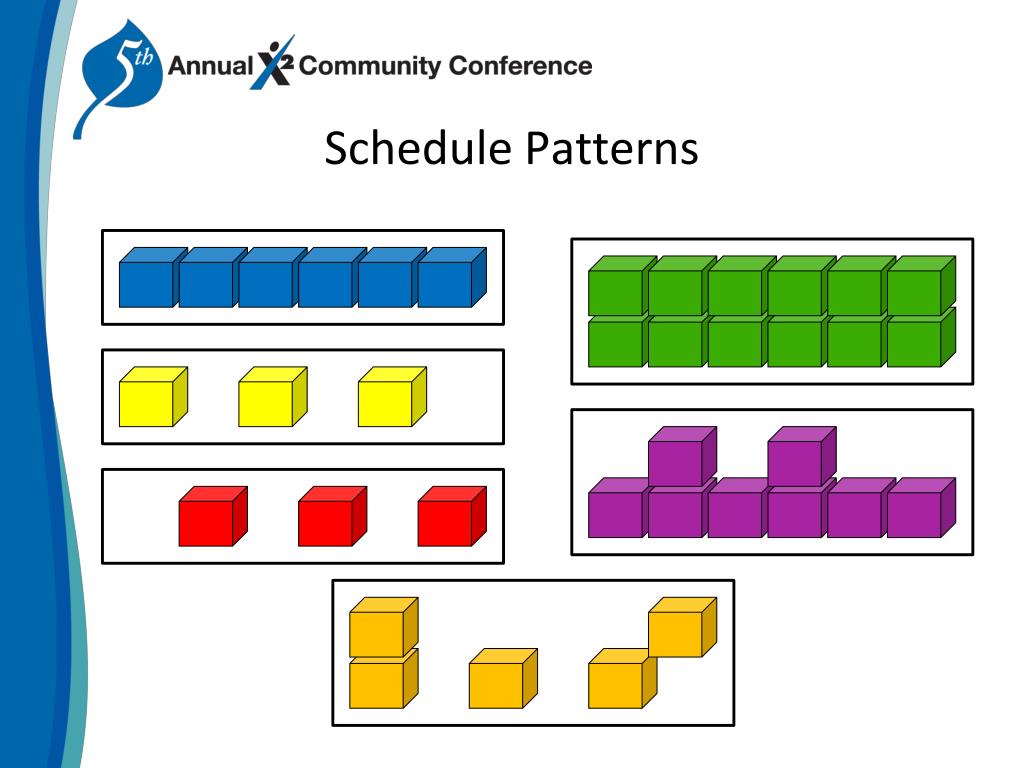 5th Annual X2 Community Conference

Schedule Patterns